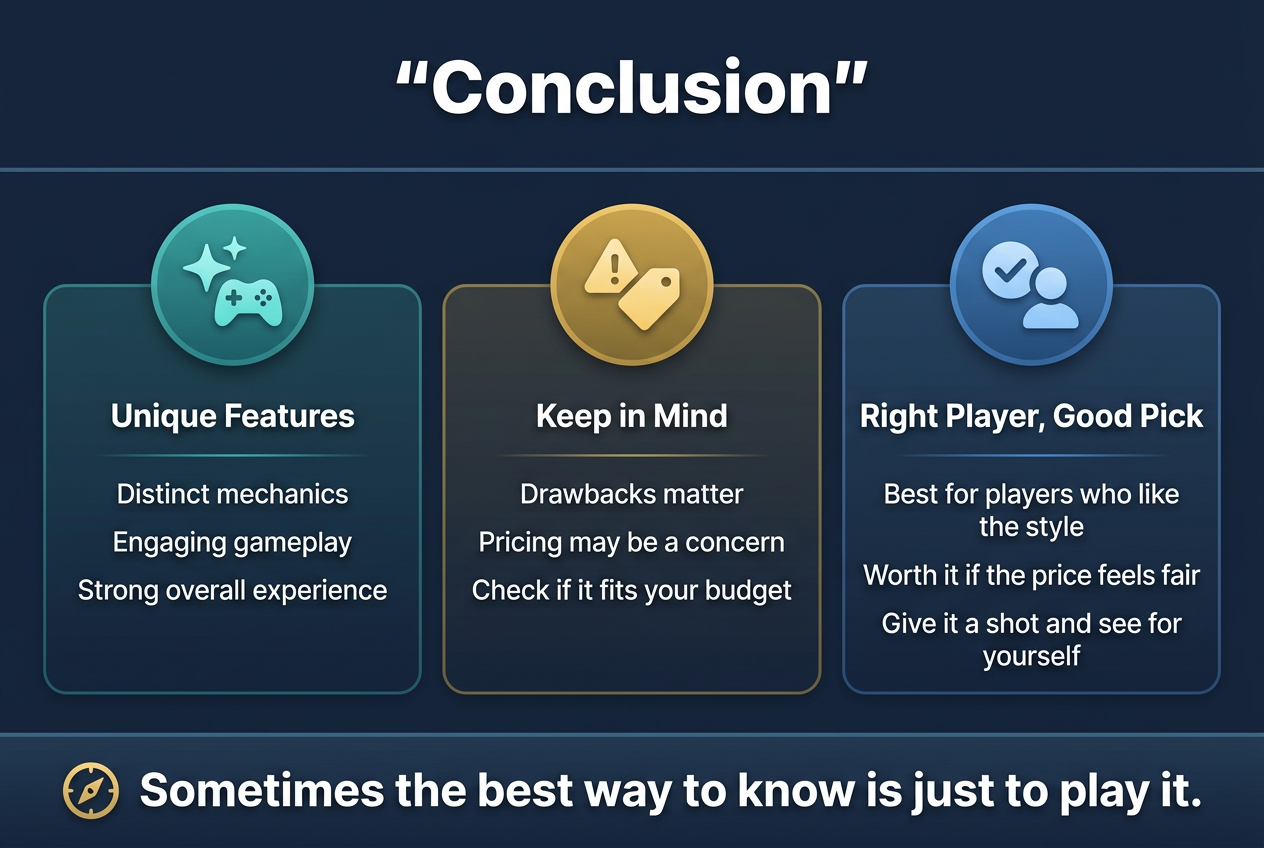 “Conclusion”

Unique Features

Distinct mechanics

Engaging gameplay

Strong overall experience

Keep in Mind

Drawbacks matter

Pricing may be a concern

Check if it fits your budget

Right Player, Good Pick

Best for players who like the style

Worth it if the price feels fair

Give it a shot and see for yourself

Sometimes the best way to know is just to play it.